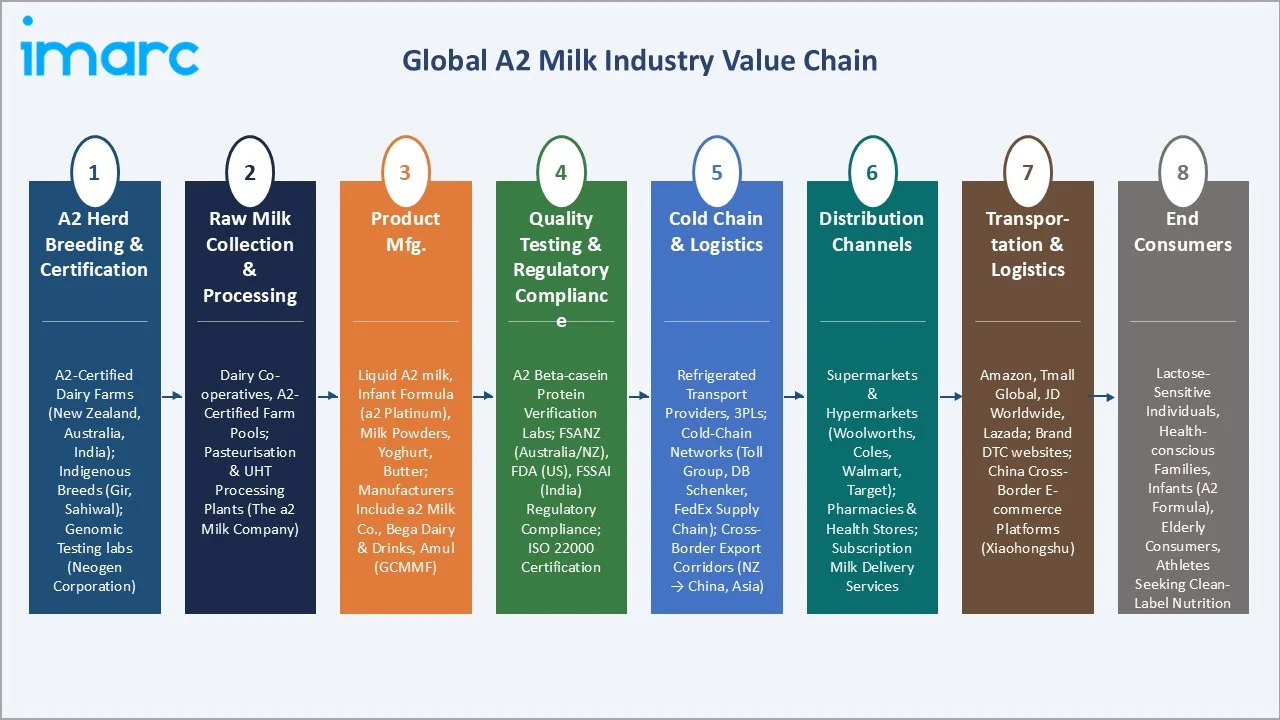 imarc

Global A2 Milk Industry Value Chain

1
A2 Herd Breeding & Certification

A2-Certified Dairy Farms (New Zealand, Australia, India); Indigenous Breeds (Gir, Sahiwal); Genomic Testing labs (Neogen Corporation)

2
Raw Milk Collection & Processing

Dairy Co-operatives, A2-Certified Farm Pools; Pasteurisation & UHT Processing Plants (The a2 Milk Company)

3
Product Mfg.

Liquid A2 milk, Infant Formula (a2 Platinum), Milk Powders, Yoghurt, Butter; Manufacturers Include a2 Milk Co., Bega Dairy & Drinks, Amul (GCMMF)

4
Quality Testing & Regulatory Compliance

A2 Beta-casein Protein Verification Labs; FSANZ (Australia/NZ), FDA (US), FSSAI (India) Regulatory Compliance; ISO 22000 Certification

5
Cold Chain & Logistics

Refrigerated Transport Providers, 3PLs; Cold-Chain Networks (Toll Group, DB Schenker, FedEx Supply Chain); Cross-Border Export Corridors (NZ → China, Asia)

6
Distribution Channels

Supermarkets & Hypermarkets (Woolworths, Coles, Walmart, Target); Pharmacies & Health Stores; Subscription Milk Delivery Services

7
Transportation & Logistics

Amazon, Tmall Global, JD Worldwide, Lazada; Brand DTC websites; China Cross-Border E-commerce Platforms (Xiaohongshu)

8
End Consumers

Lactose-Sensitive Individuals, Health-conscious Families, Infants (A2 Formula), Elderly Consumers, Athletes Seeking Clean-Label Nutrition